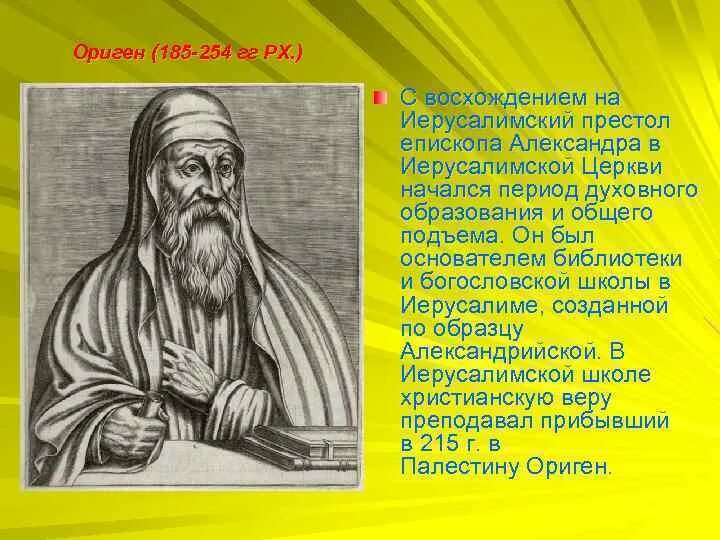 Ориген (185-254 гг РХ.)

С восхождением на Иерусалимский престол епископа Александра в Иерусалимской Церкви начался период духовного образования и общего подъема. Он был основателем библиотеки и богословской школы в Иерусалиме, созданной по образцу Александрийской. В Иерусалимской школе христианскую веру преподавал прибывший в 215 г. в Палестину Ориген.